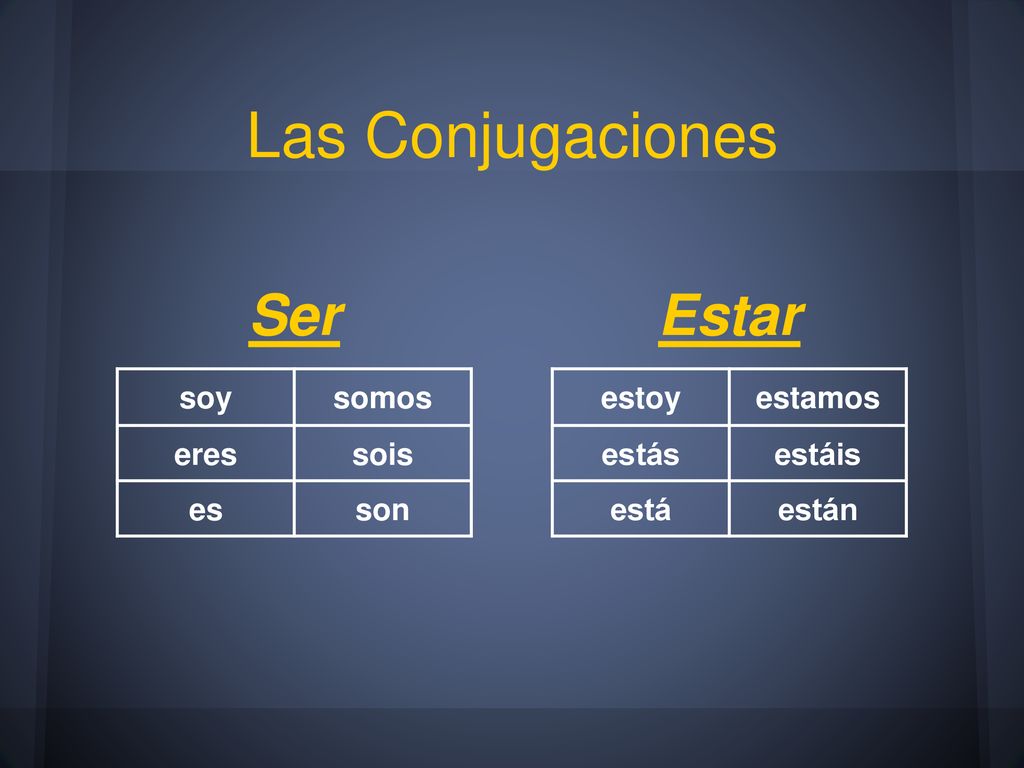 Las Conjugaciones

Ser

| soy | somos |
|---|---|
| eres | sois |
| es | son |

Estar

| estoy | estamos |
|---|---|
| estás | estáis |
| está | están |